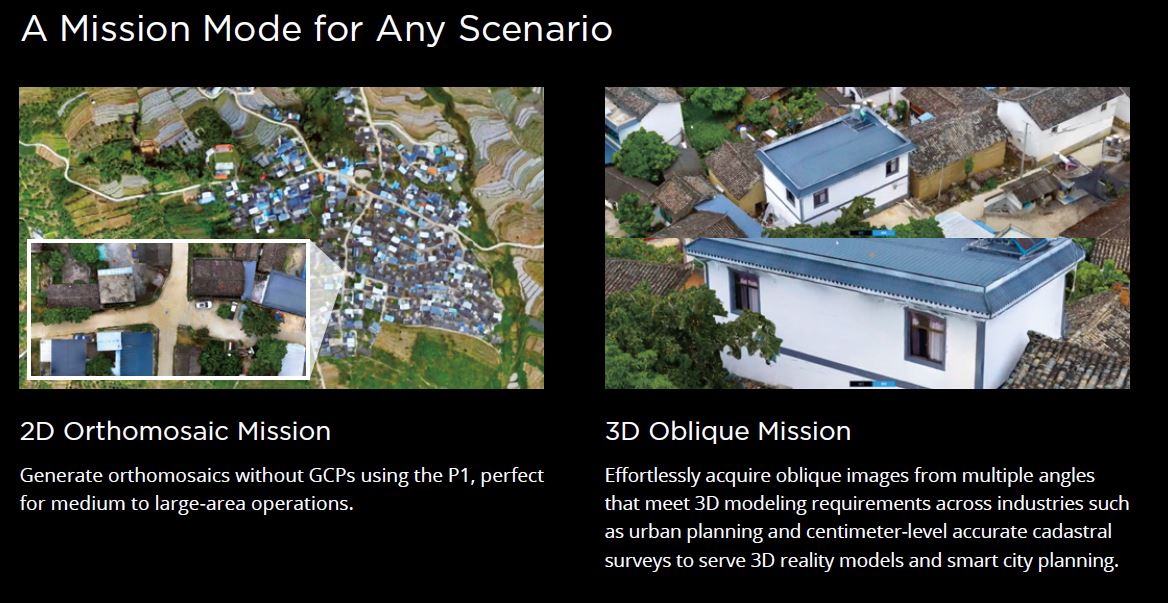 A Mission Mode for Any Scenario

2D Orthomosaic Mission

Generate orthomosaics without GCPs using the P1, perfect for medium to large-area operations.

3D Oblique Mission

Effortlessly acquire oblique images from multiple angles that meet 3D modeling requirements across industries such as urban planning and centimeter-level accurate cadastral surveys to serve 3D reality models and smart city planning.